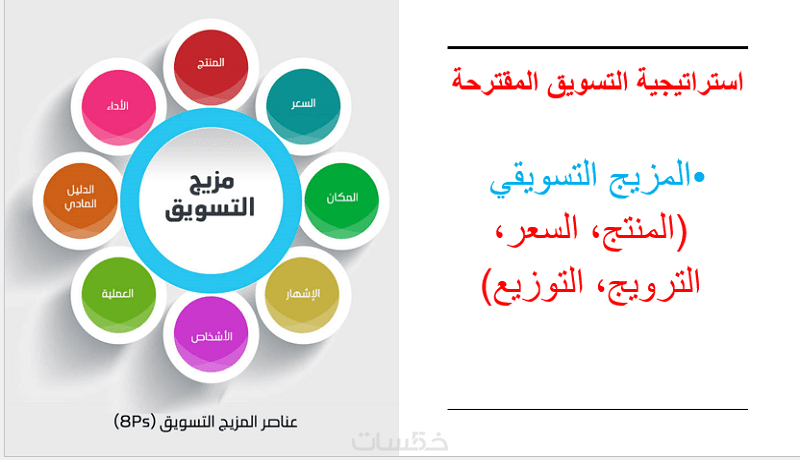 استراتيجية التسويق المقترحة

•المزيج التسويقي (المنتج، السعر، الترويج، التوزيع)

مزيج التسويق

المنتج

السعر

المكان

الإشهار

الأشخاص

العملية

الدليل المادي

الأداء

عناصر المزيج التسويق (8Ps)

خمسات